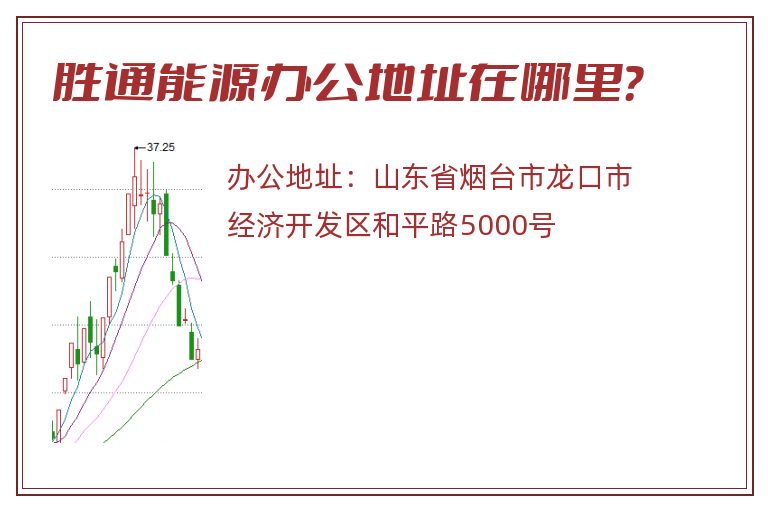 胜通能源办公地址在哪里?

37.25

办公地址：山东省烟台市龙口市经济开发区和平路5000号